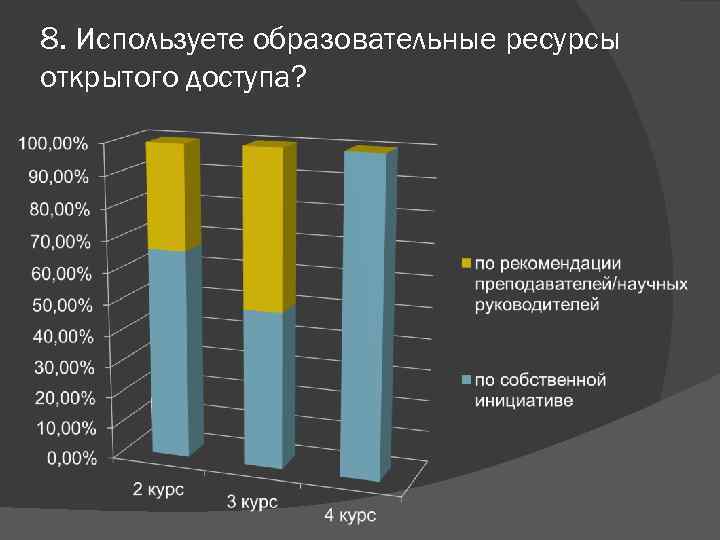 8. Используете образовательные ресурсы открытого доступа?

100,00%
90,00%
80,00%
70,00%
60,00%
50,00%
40,00%
30,00%
20,00%
10,00%
0,00%

2 курс
3 курс
4 курс

по рекомендации преподавателей/научных руководителей

по собственной инициативе